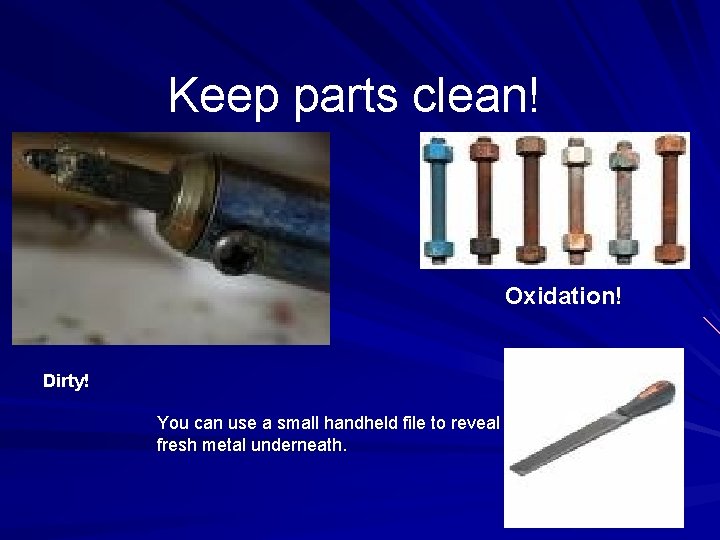 Keep parts clean!

Oxidation!

Dirty!

You can use a small handheld file to reveal fresh metal underneath.